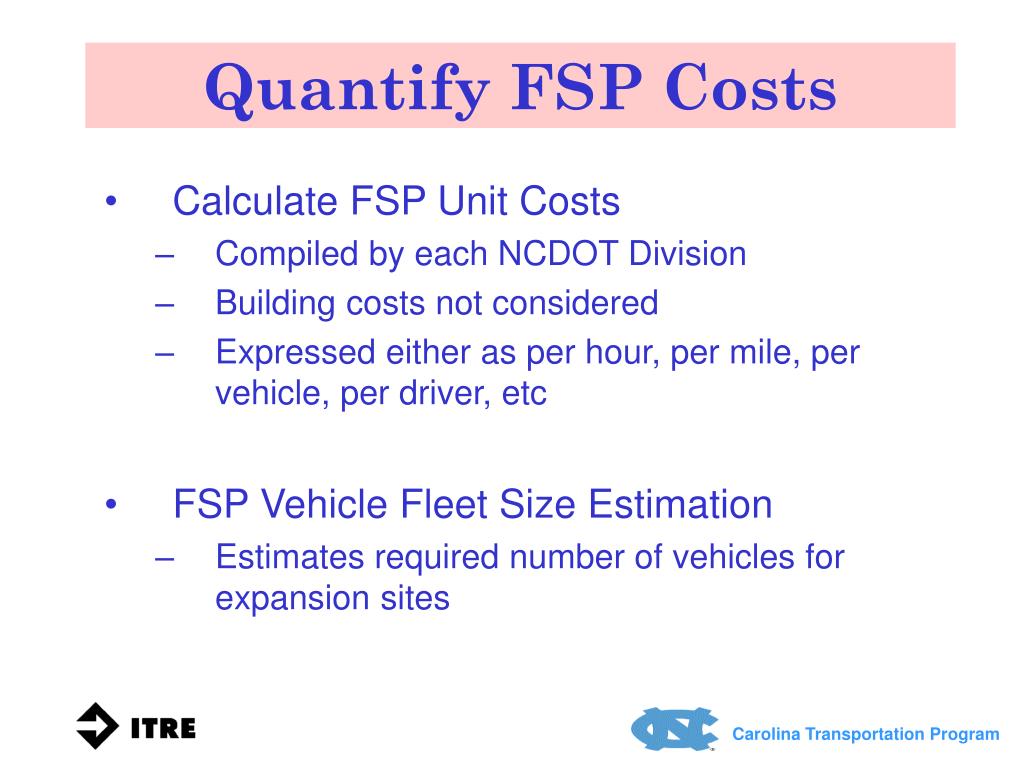 Quantify FSP Costs

• Calculate FSP Unit Costs
– Compiled by each NCDOT Division
– Building costs not considered
– Expressed either as per hour, per mile, per vehicle, per driver, etc

• FSP Vehicle Fleet Size Estimation
– Estimates required number of vehicles for expansion sites

ITRE

NC

Carolina Transportation Program